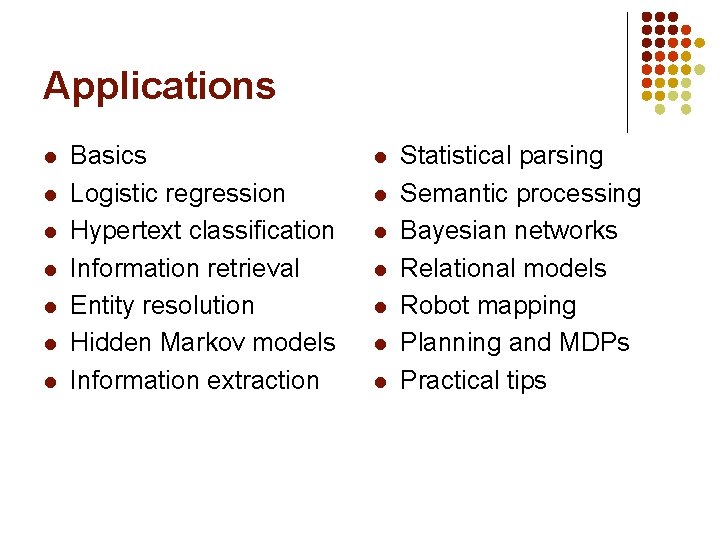 Applications

- Basics
- Logistic regression
- Hypertext classification
- Information retrieval
- Entity resolution
- Hidden Markov models
- Information extraction

- Statistical parsing
- Semantic processing
- Bayesian networks
- Relational models
- Robot mapping
- Planning and MDPs
- Practical tips